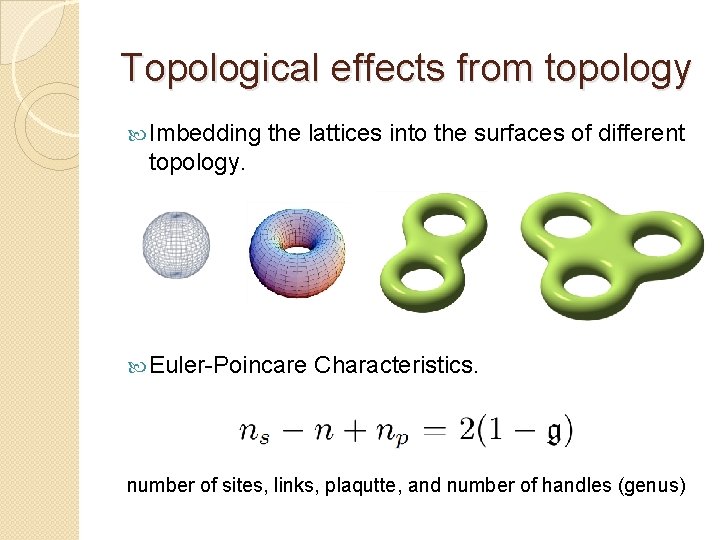 Topological effects from topology

Imbedding the lattices into the surfaces of different topology.

Euler-Poincare Characteristics.

$n_s - n + n_p = 2(1 - \mathfrak{g})$

number of sites, links, plaqutte, and number of handles (genus)